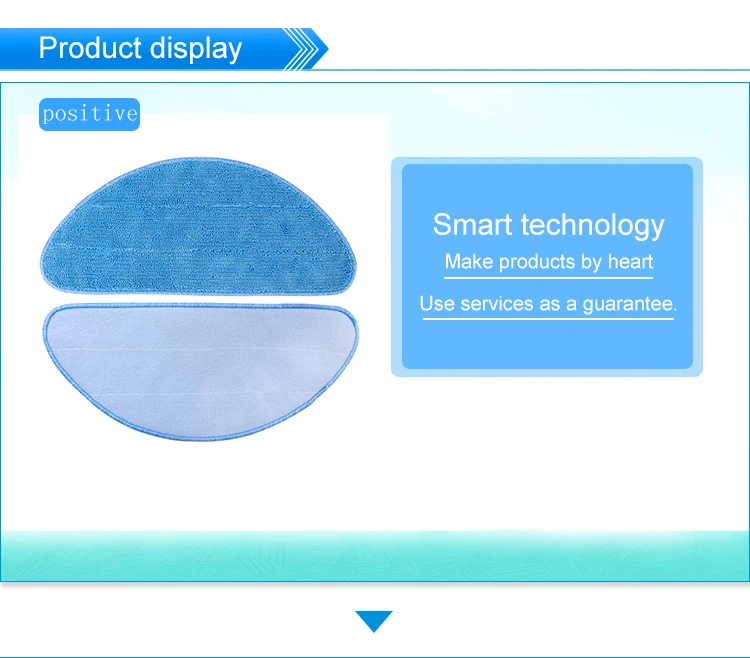 Product display

positive

Smart technology
Make products by heart
Use services as a guarantee.